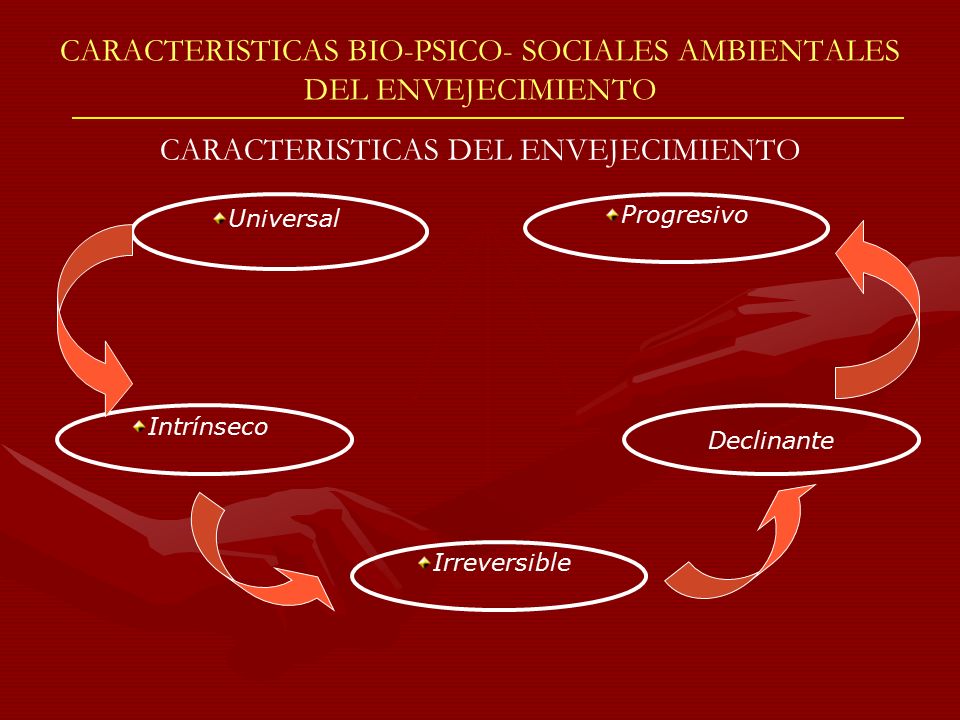 CARACTERISTICAS BIO-PSICO- SOCIALES AMBIENTALES DEL ENVEJECIMIENTO

CARACTERISTICAS DEL ENVEJECIMIENTO

Universal

Intrínseco

Irreversible

Declinante

Progresivo